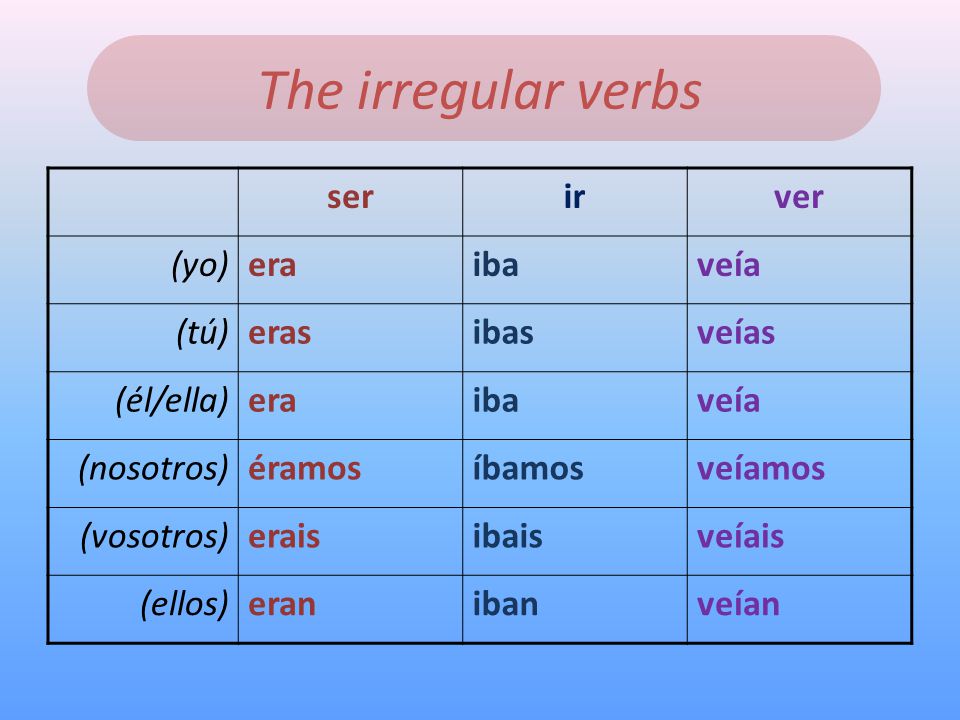 The irregular verbs

| | ser | ir | ver |
|---|---|---|---|
| (yo) | era | iba | veía |
| (tú) | eras | ibas | veías |
| (él/ella) | era | iba | veía |
| (nosotros) | éramos | íbamos | veíamos |
| (vosotros) | erais | ibais | veíais |
| (ellos) | eran | iban | veían |